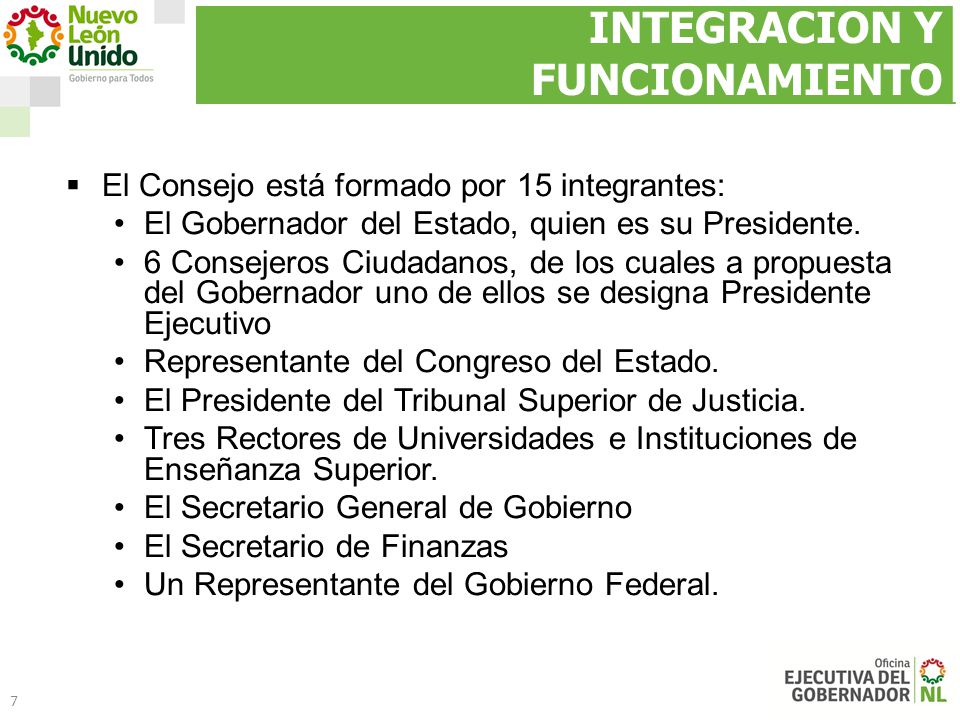 Nuevo León Unido
Gobierno para Todos

INTEGRACION Y FUNCIONAMIENTO

▪ El Consejo está formado por 15 integrantes:
• El Gobernador del Estado, quien es su Presidente.
• 6 Consejeros Ciudadanos, de los cuales a propuesta del Gobernador uno de ellos se designa Presidente Ejecutivo
• Representante del Congreso del Estado.
• El Presidente del Tribunal Superior de Justicia.
• Tres Rectores de Universidades e Instituciones de Enseñanza Superior.
• El Secretario General de Gobierno
• El Secretario de Finanzas
• Un Representante del Gobierno Federal.

7

Oficina
EJECUTIVA DEL
GOBERNADOR NL